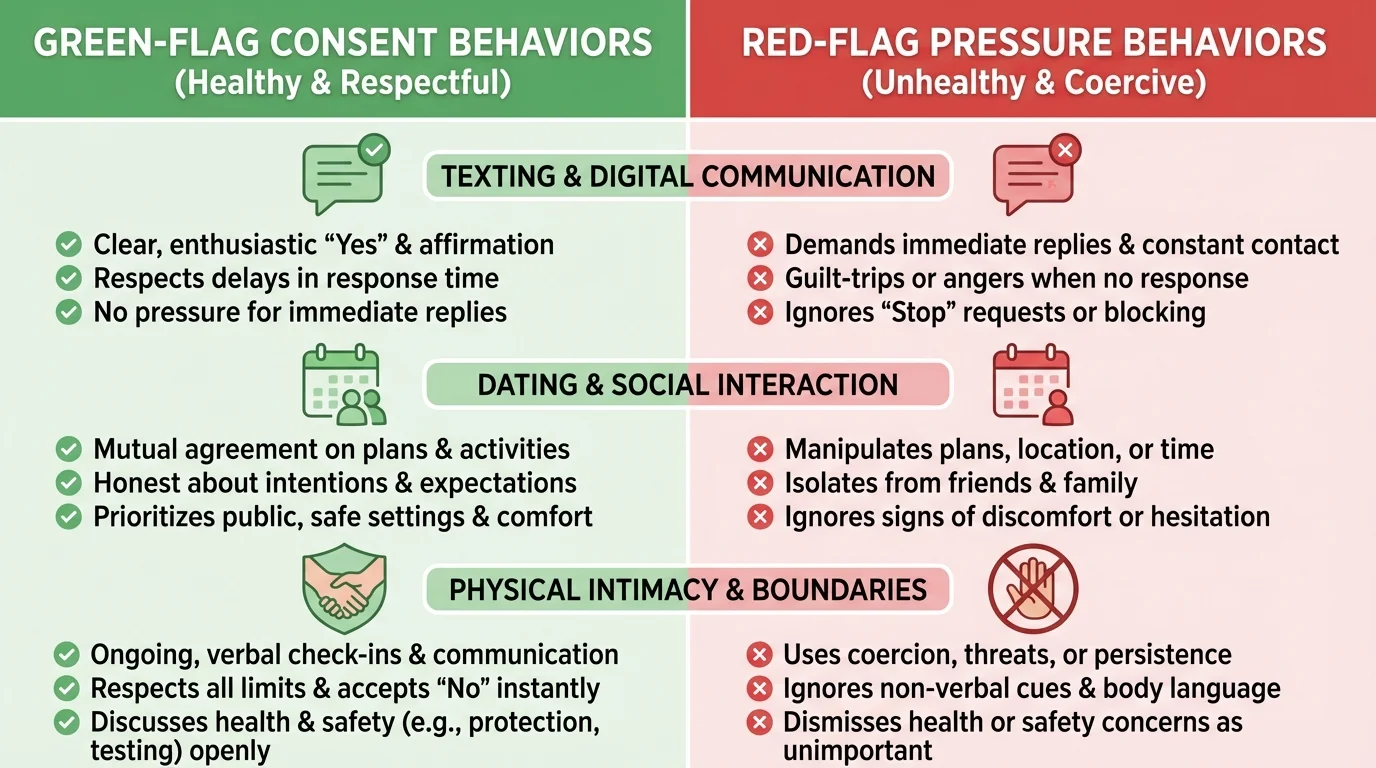 GREEN-FLAG CONSENT BEHAVIORS
(Healthy & Respectful)

RED-FLAG PRESSURE BEHAVIORS
(Unhealthy & Coercive)

TEXTING & DIGITAL COMMUNICATION

Clear, enthusiastic “Yes” & affirmation
Respects delays in response time
No pressure for immediate replies

Demands immediate replies & constant contact
Guilt-trips or angers when no response
Ignores “Stop” requests or blocking

DATING & SOCIAL INTERACTION

Mutual agreement on plans & activities
Honest about intentions & expectations
Prioritizes public, safe settings & comfort

Manipulates plans, location, or time
Isolates from friends & family
Ignores signs of discomfort or hesitation

PHYSICAL INTIMACY & BOUNDARIES

Ongoing, verbal check-ins & communication
Respects all limits & accepts “No” instantly
Discusses health & safety (e.g., protection, testing) openly

Uses coercion, threats, or persistence
Ignores non-verbal cues & body language
Dismisses health or safety concerns as unimportant